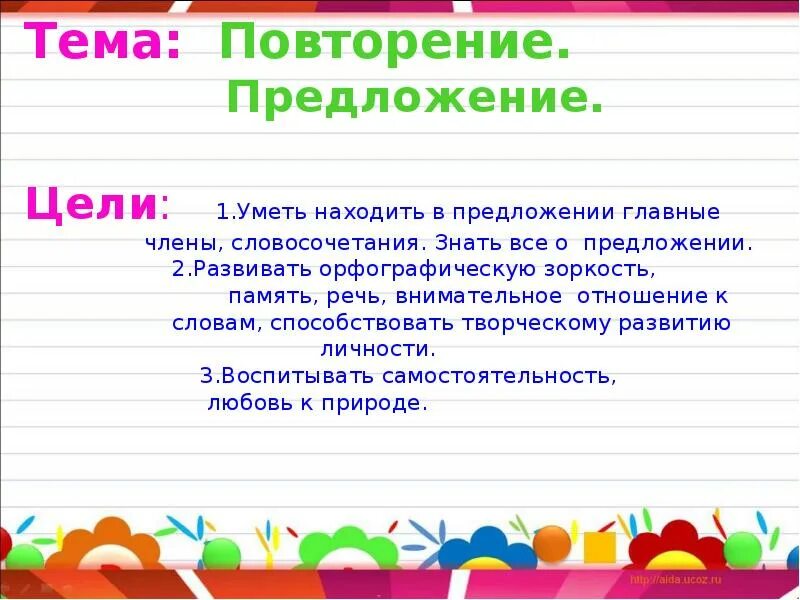 Тема: Повторение.
Предложение.

Цели: 1.Уметь находить в предложении главные члены, словосочетания. Знать все о предложении.
2.Развивать орфографическую зоркость, память, речь, внимательное отношение к словам, способствовать творческому развитию личности.
3.Воспитывать самостоятельность, любовь к природе.

http://aida.ucoz.ru